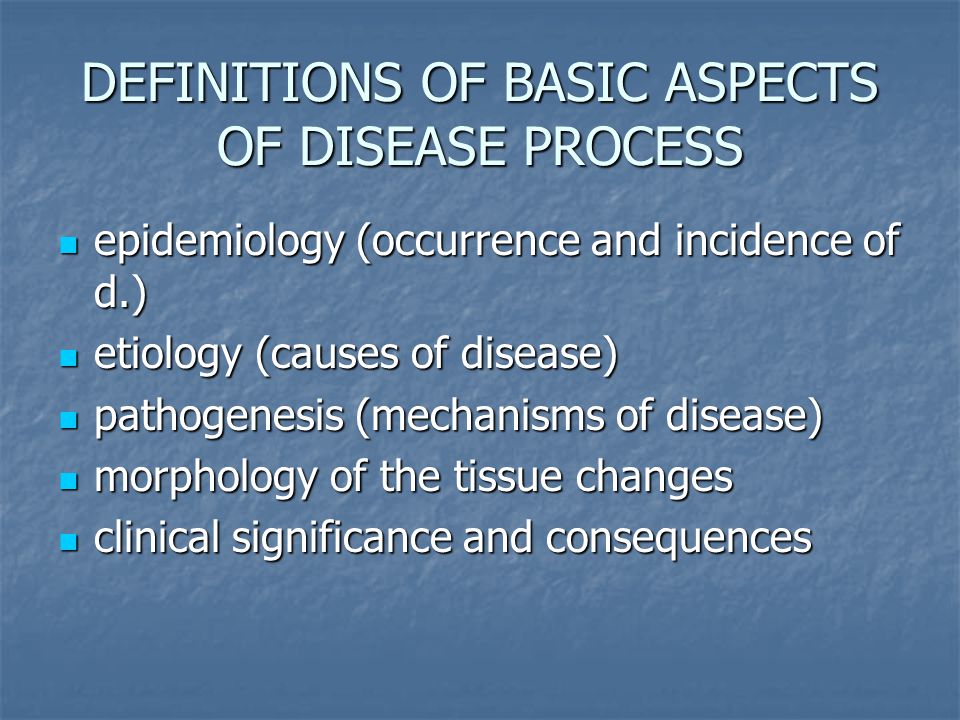 DEFINITIONS OF BASIC ASPECTS OF DISEASE PROCESS

- epidemiology (occurrence and incidence of d.)
- etiology (causes of disease)
- pathogenesis (mechanisms of disease)
- morphology of the tissue changes
- clinical significance and consequences